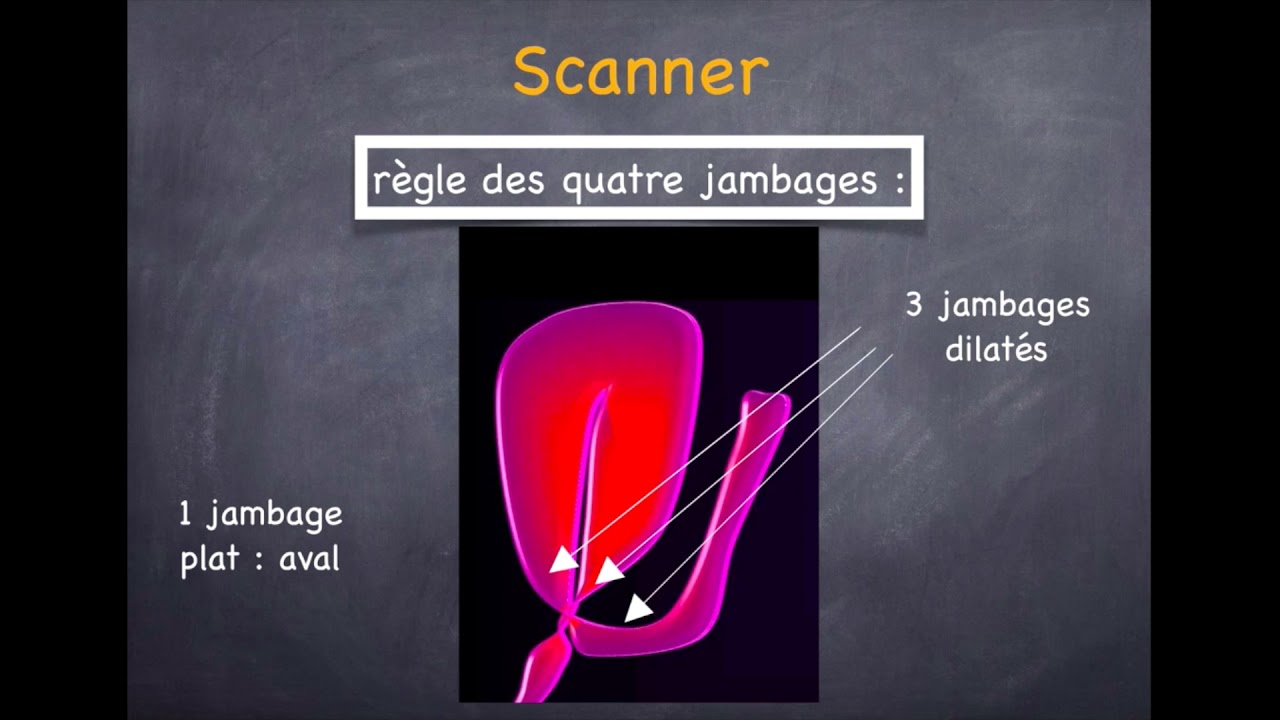 Scanner

règle des quatre jambages :

3 jambages dilatés

1 jambage plat : aval